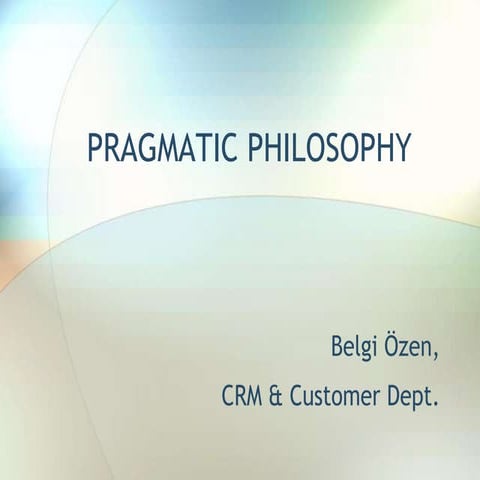 PRAGMATIC PHILOSOPHY

Belgi Özen,

CRM & Customer Dept.